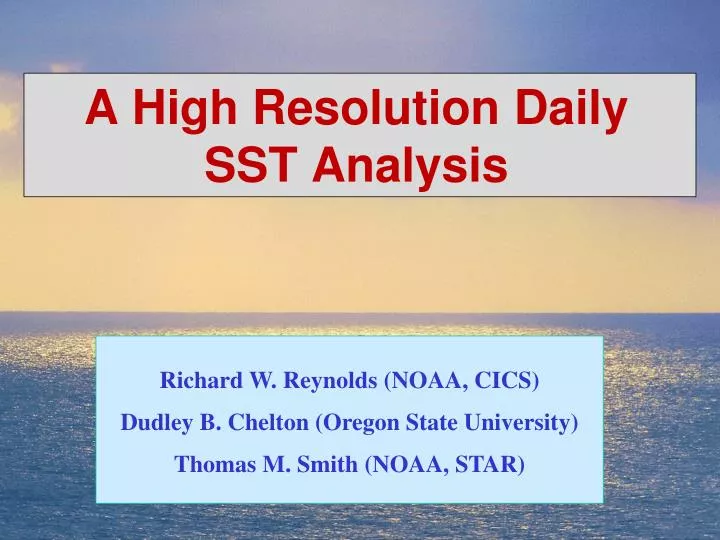 A High Resolution Daily SST Analysis

Richard W. Reynolds (NOAA, CICS)

Dudley B. Chelton (Oregon State University)

Thomas M. Smith (NOAA, STAR)